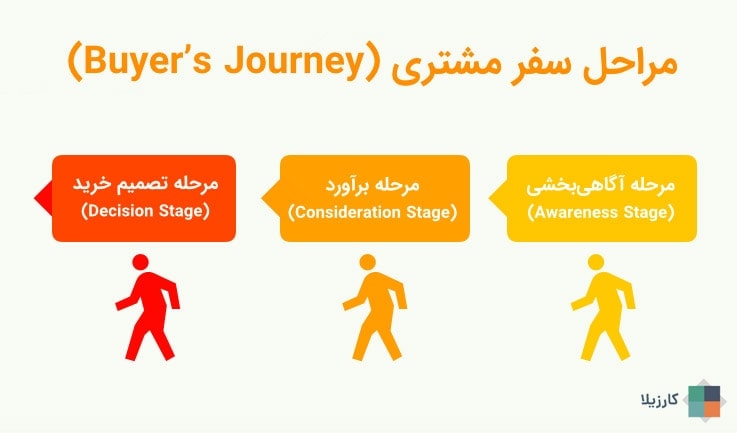 مراحل سفر مشتری (Buyer's Journey)

مرحله آگاهی‌بخشی
(Awareness Stage)

مرحله برآورد
(Consideration Stage)

مرحله تصمیم خرید
(Decision Stage)

کارزیلا